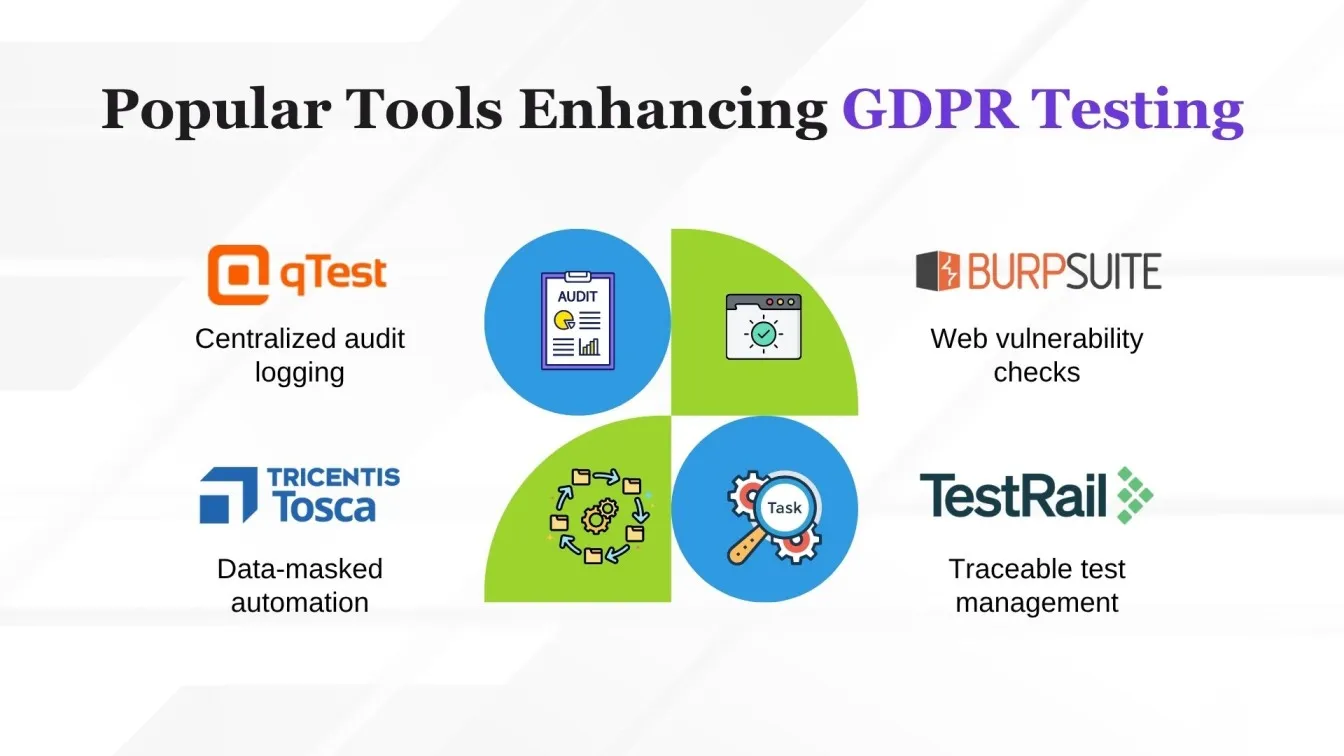 Popular Tools Enhancing GDPR Testing

qTest

Centralized audit logging

AUDIT

BURPSUITE

Web vulnerability checks

TRICENTIS Tosca

Data-masked automation

Task

TestRail

Traceable test management